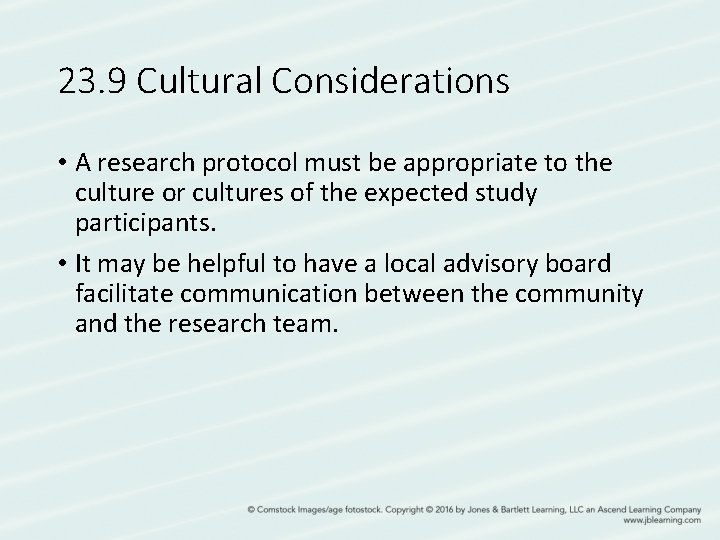 23.9 Cultural Considerations

• A research protocol must be appropriate to the culture or cultures of the expected study participants.

• It may be helpful to have a local advisory board facilitate communication between the community and the research team.

© Comstock Images/age fotostock. Copyright © 2016 by Jones & Bartlett Learning, LLC an Ascend Learning Company
www.jblearning.com